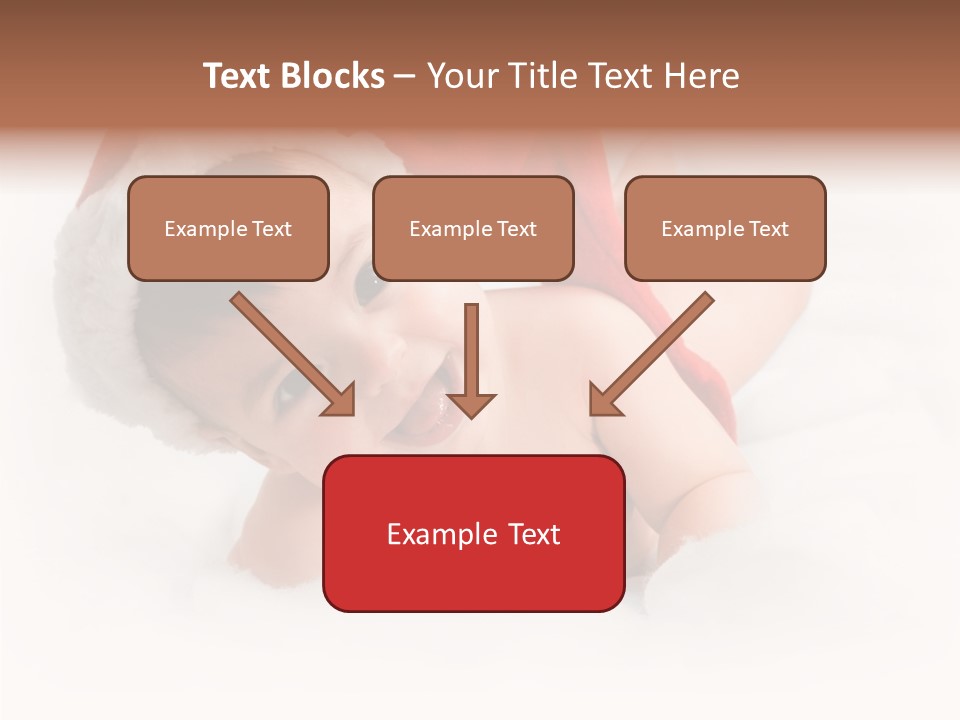 Text Blocks – Your Title Text Here

Example Text

Example Text

Example Text

Example Text